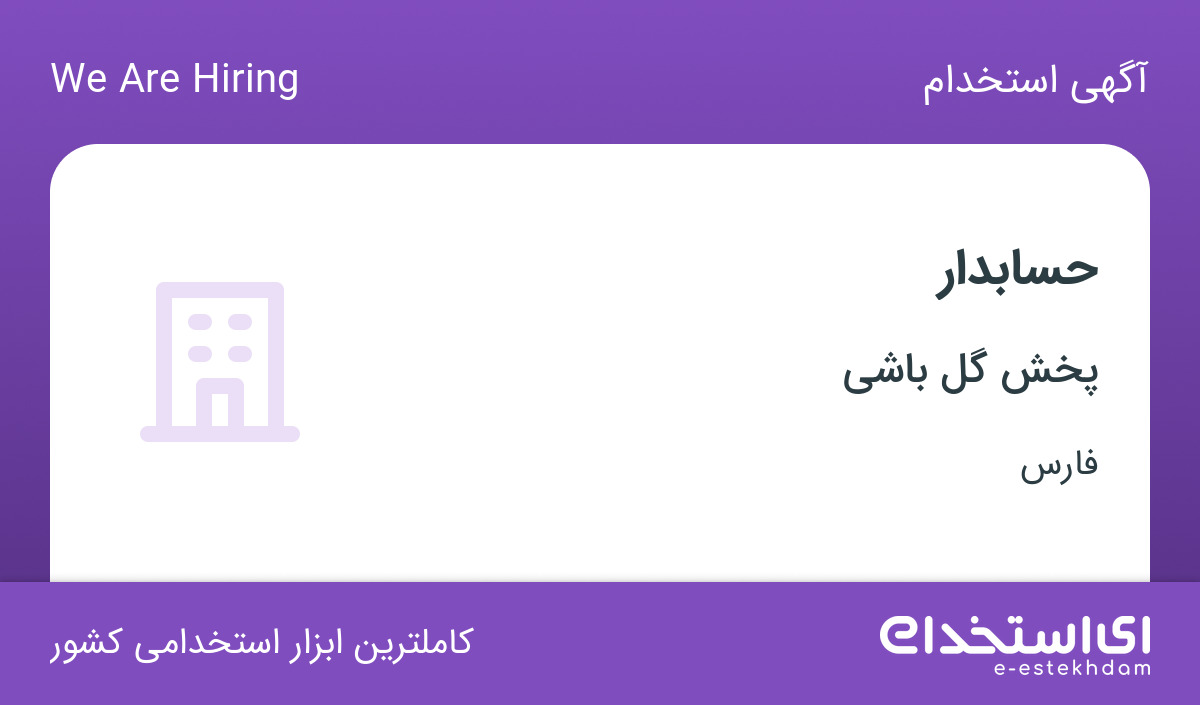 آگهی استخدام

We Are Hiring

حسابدار

پخش گل باشی

فارس

ای استخدام
e-estekhdam

کاملترین ابزار استخدامی کشور